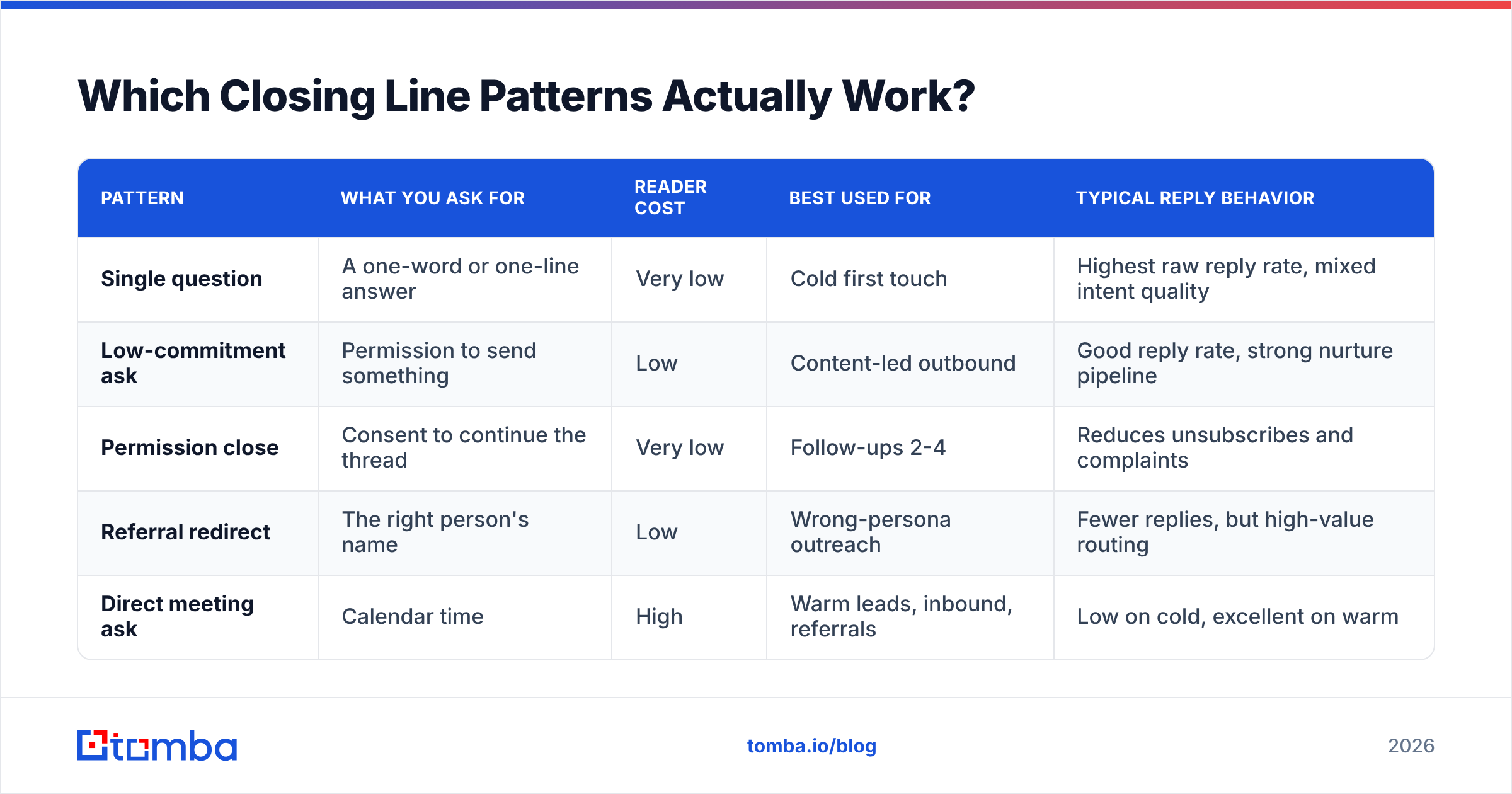 Which Closing Line Patterns Actually Work?

| PATTERN | WHAT YOU ASK FOR | READER COST | BEST USED FOR | TYPICAL REPLY BEHAVIOR |
|---|---|---|---|---|
| Single question | A one-word or one-line answer | Very low | Cold first touch | Highest raw reply rate, mixed intent quality |
| Low-commitment ask | Permission to send something | Low | Content-led outbound | Good reply rate, strong nurture pipeline |
| Permission close | Consent to continue the thread | Very low | Follow-ups 2-4 | Reduces unsubscribes and complaints |
| Referral redirect | The right person's name | Low | Wrong-persona outreach | Fewer replies, but high-value routing |
| Direct meeting ask | Calendar time | High | Warm leads, inbound, referrals | Low on cold, excellent on warm |

tomba

tomba.io/blog

2026